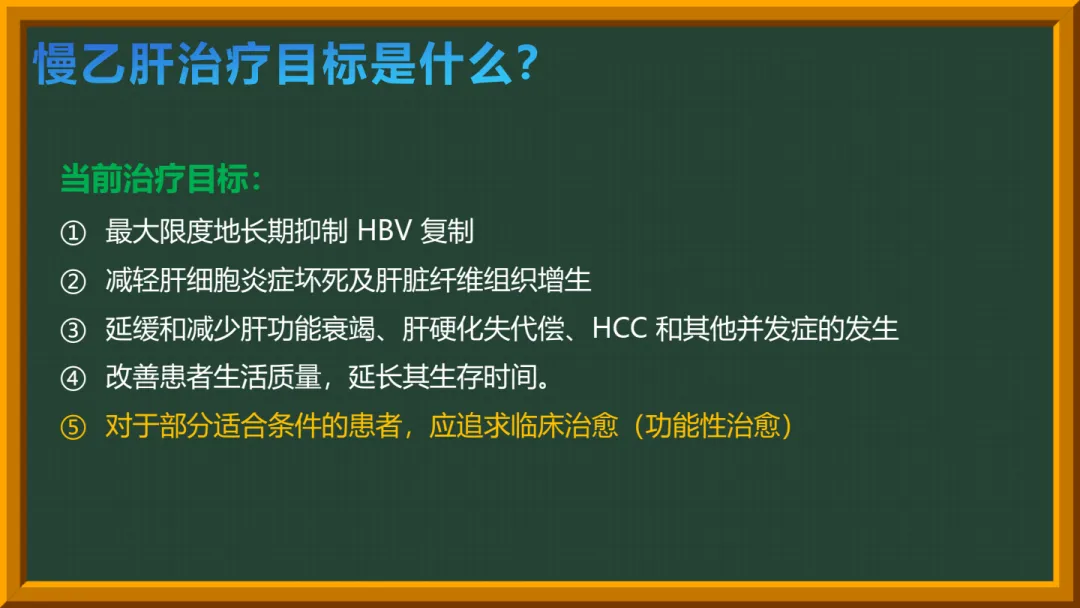 慢乙肝治疗目标是什么？

当前治疗目标：

① 最大限度地长期抑制 HBV 复制

② 减轻肝细胞炎症坏死及肝脏纤维组织增生

③ 延缓和减少肝功能衰竭、肝硬化失代偿、HCC 和其他并发症的发生

④ 改善患者生活质量，延长其生存时间。

⑤ 对于部分适合条件的患者，应追求临床治愈（功能性治愈）